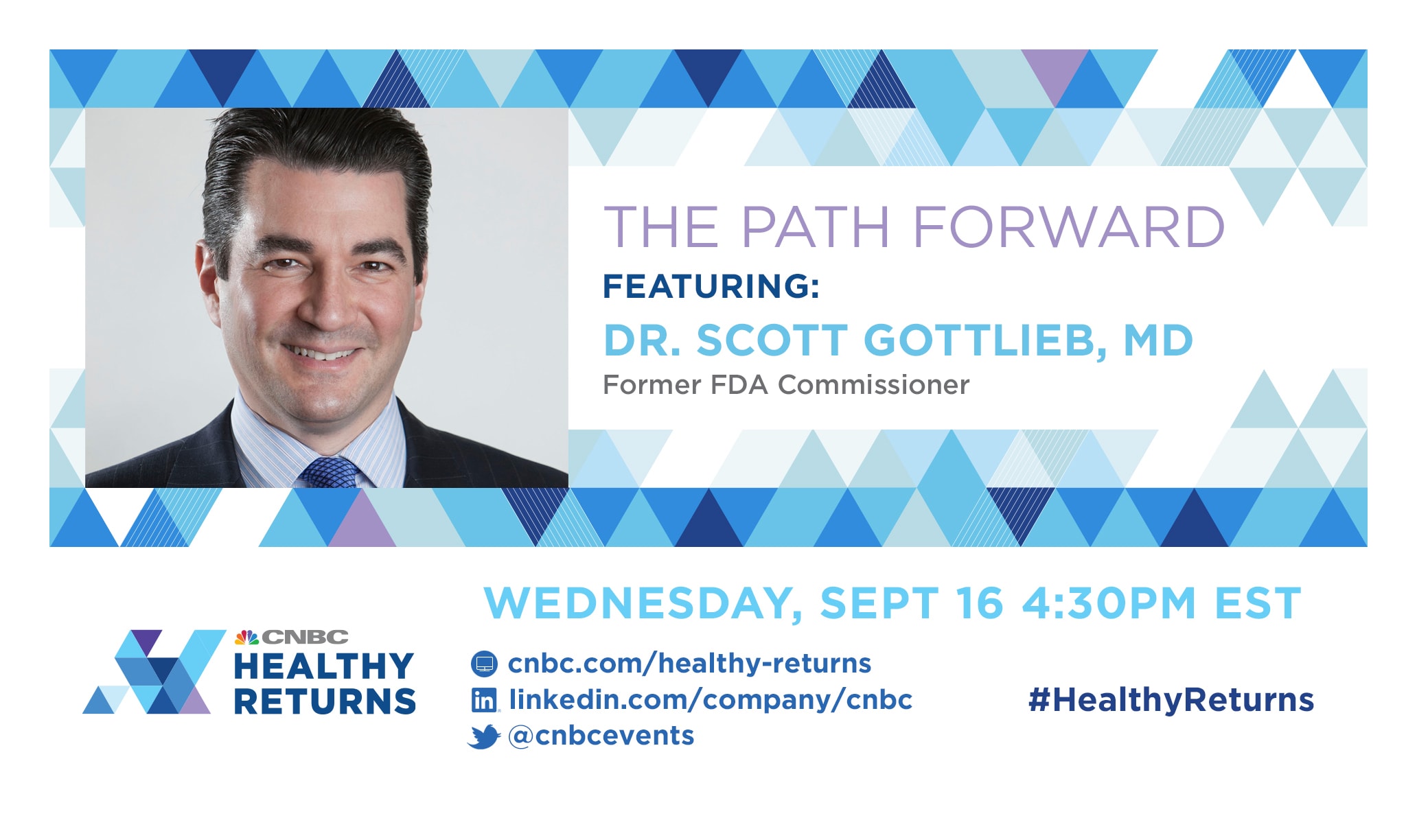 THE PATH FORWARD
FEATURING:
DR. SCOTT GOTTLIEB, MD
Former FDA Commissioner

WEDNESDAY, SEPT 16 4:30PM EST

CNBC HEALTHY RETURNS

cnbc.com/healthy-returns
linkedin.com/company/cnbc
@cnbcevents

#HealthyReturns